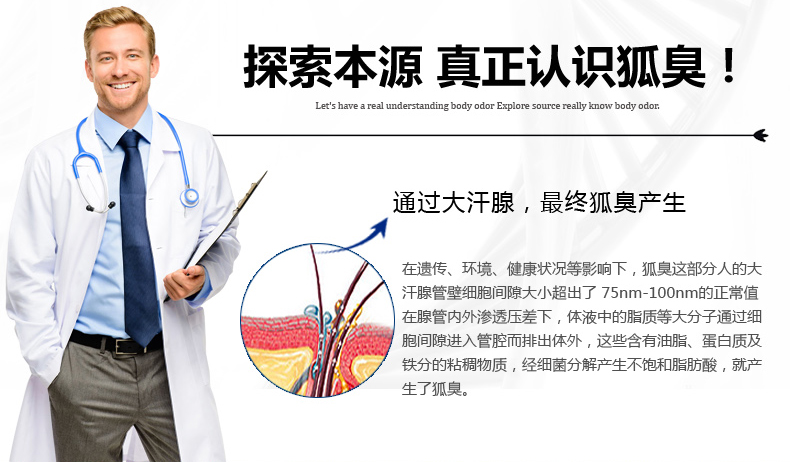 探索本源 真正认识狐臭！

Let's have a real understanding body odor Explore source really know body odor.

通过大汗腺，最终狐臭产生

在遗传、环境、健康状况等影响下，狐臭这部分人的大汗腺管壁细胞间隙大小超出了 75nm-100nm的正常值在腺管内外渗透压差下，体液中的脂质等大分子通过细胞间隙进入管腔而排出体外，这些含有油脂、蛋白质及铁分的粘稠物质，经细菌分解产生不饱和脂肪酸，就产生了狐臭。